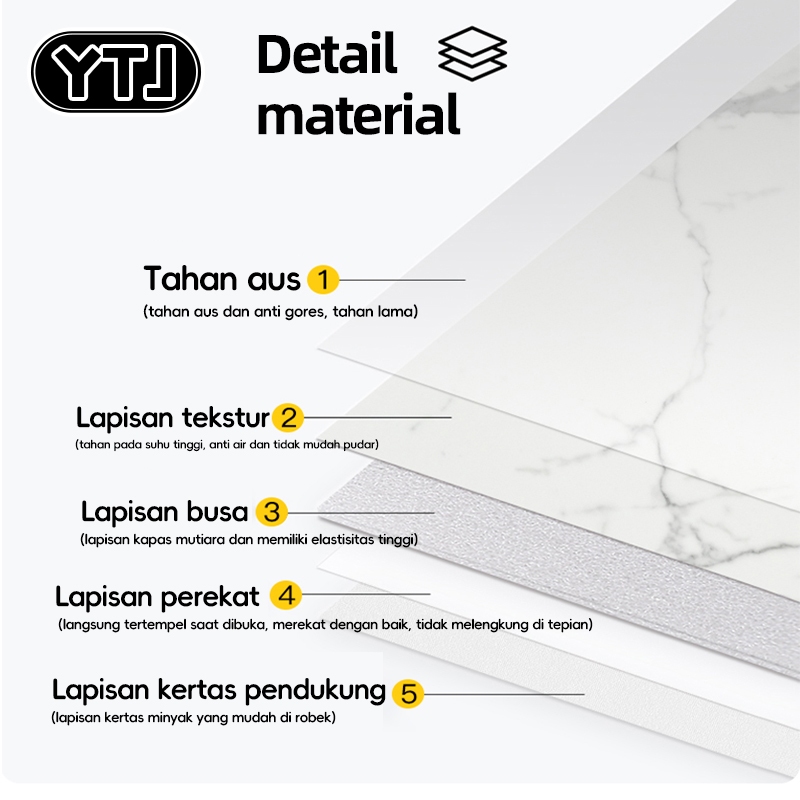 YTJ

Detail material

Tahan aus 1
(tahan aus dan anti gores, tahan lama)

Lapisan tekstur 2
(tahan pada suhu tinggi, anti air dan tidak mudah pudar)

Lapisan busa 3
(lapisan kapas mutiara dan memiliki elastisitas tinggi)

Lapisan perekat 4
(langsung tertempel saat dibuka, merekat dengan baik, tidak melengkung di tepian)

Lapisan kertas pendukung 5
(lapisan kertas minyak yang mudah di robek)